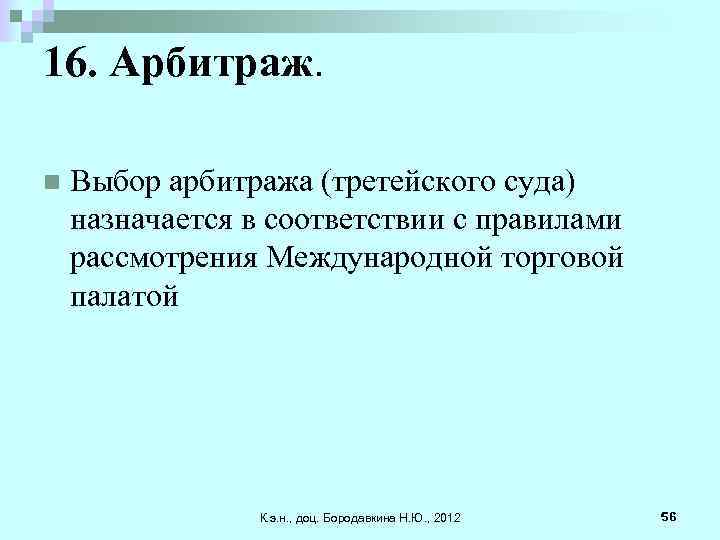 16. Арбитраж.

Выбор арбитража (третейского суда) назначается в соответствии с правилами рассмотрения Международной торговой палатой

К.э.н., доц. Бородавкина Н.Ю., 2012

56